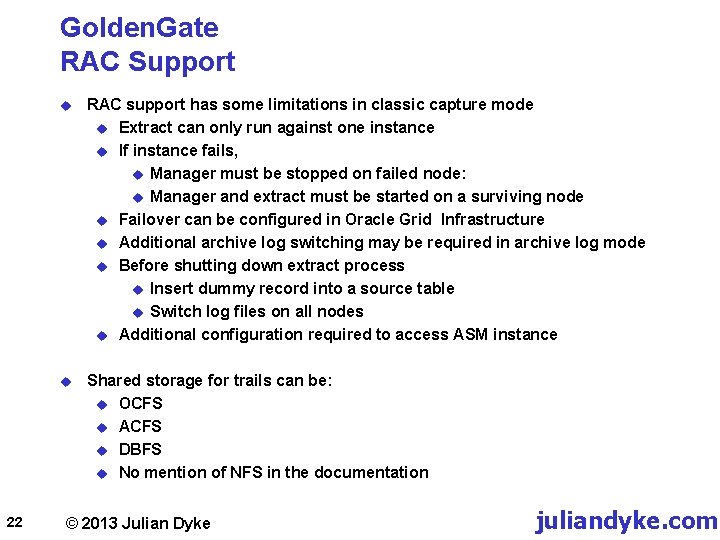 GoldenGate
RAC Support

RAC support has some limitations in classic capture mode
Extract can only run against one instance
If instance fails,
Manager must be stopped on failed node:
Manager and extract must be started on a surviving node
Failover can be configured in Oracle Grid Infrastructure
Additional archive log switching may be required in archive log mode
Before shutting down extract process
Insert dummy record into a source table
Switch log files on all nodes
Additional configuration required to access ASM instance

Shared storage for trails can be:
OCFS
ACFS
DBFS
No mention of NFS in the documentation

22 © 2013 Julian Dyke juliandyke.com